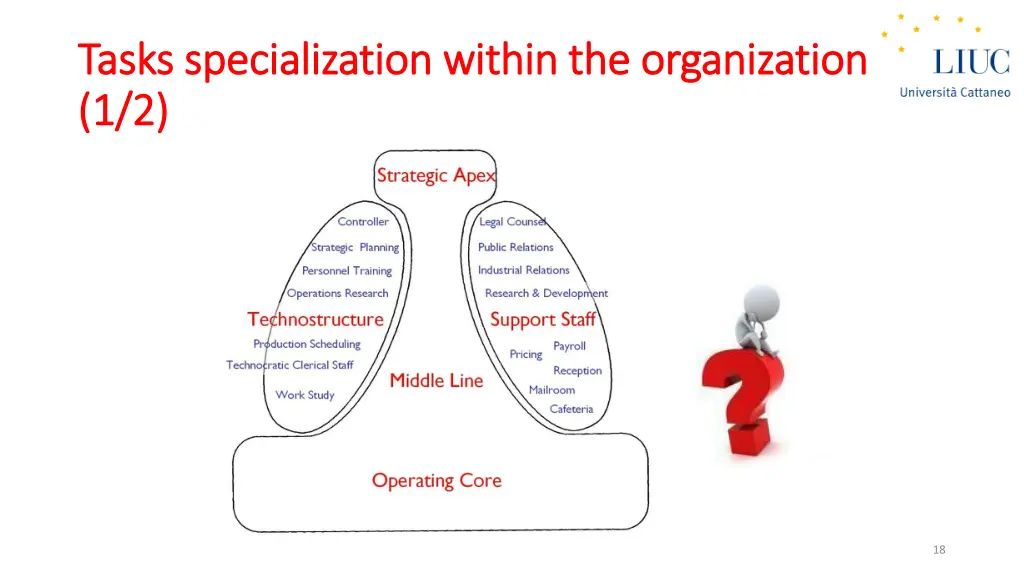 Tasks specialization within the organization (1/2)

LIUC
Università Cattaneo

Strategic Apex

Controller
Strategic Planning
Personnel Training
Operations Research
Technostructure
Production Scheduling
Technocratic Clerical Staff
Work Study

Legal Counsel
Public Relations
Industrial Relations
Research & Development
Support Staff
Payroll
Pricing
Reception
Mailroom
Cafeteria

Middle Line

Operating Core

18